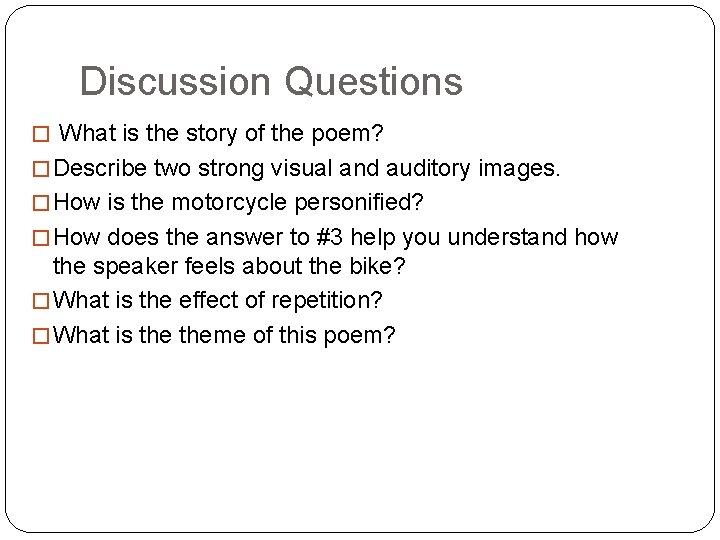 Discussion Questions

□ What is the story of the poem?

□ Describe two strong visual and auditory images.

□ How is the motorcycle personified?

□ How does the answer to #3 help you understand how the speaker feels about the bike?

□ What is the effect of repetition?

□ What is the theme of this poem?